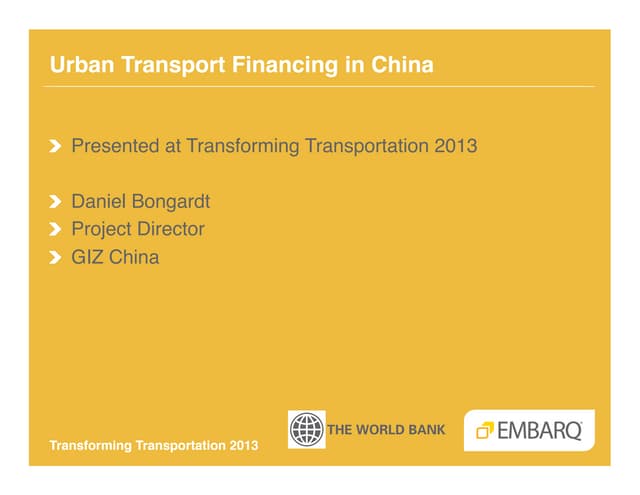 Urban Transport Financing in China

Presented at Transforming Transportation 2013

Daniel Bongardt
Project Director
GIZ China

Transforming Transportation 2013

THE WORLD BANK

EMBARQ